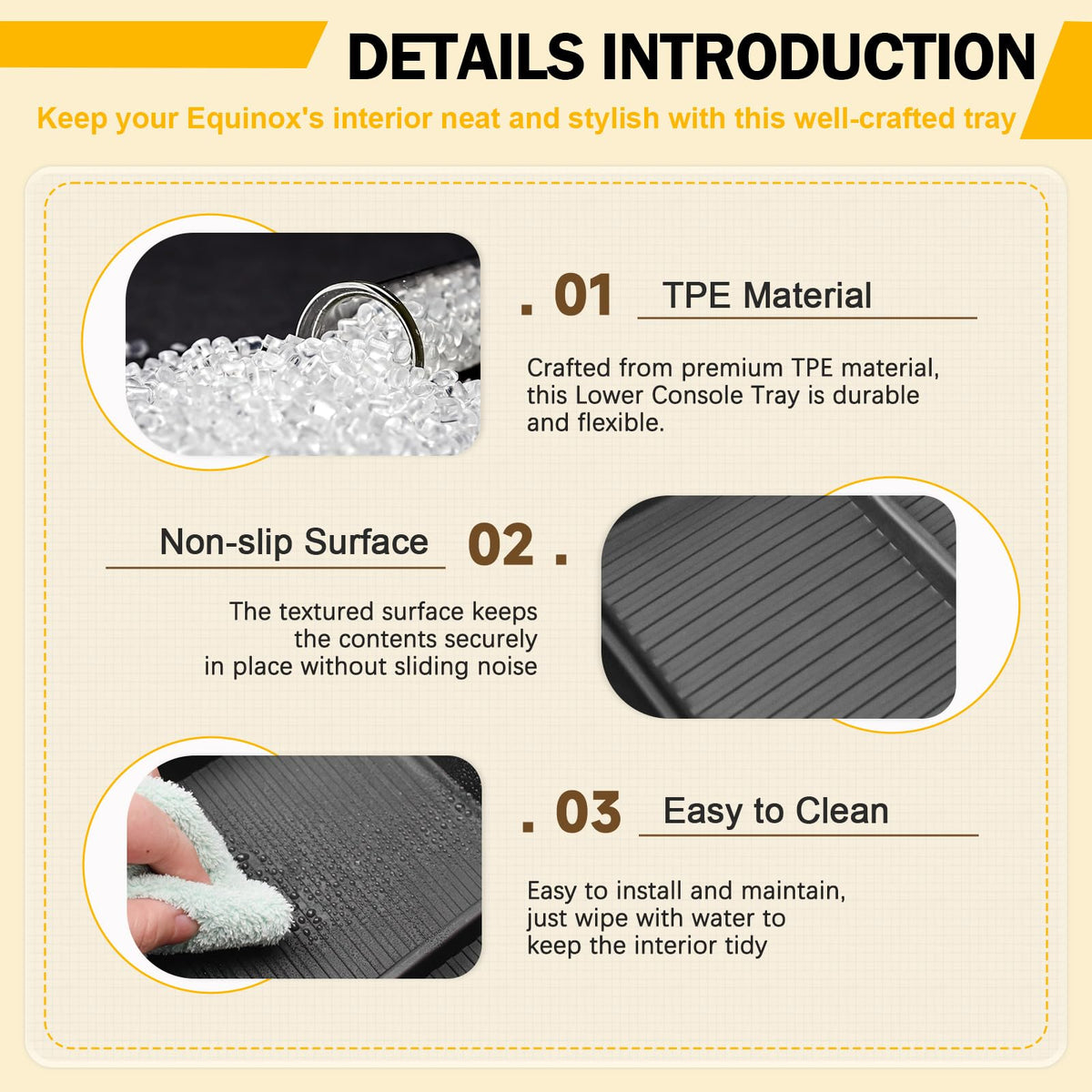 DETAILS INTRODUCTION

Keep your Equinox's interior neat and stylish with this well-crafted tray

. 01 TPE Material

Crafted from premium TPE material, this Lower Console Tray is durable and flexible.

Non-slip Surface 02 .

The textured surface keeps the contents securely in place without sliding noise

. 03 Easy to Clean

Easy to install and maintain, just wipe with water to keep the interior tidy